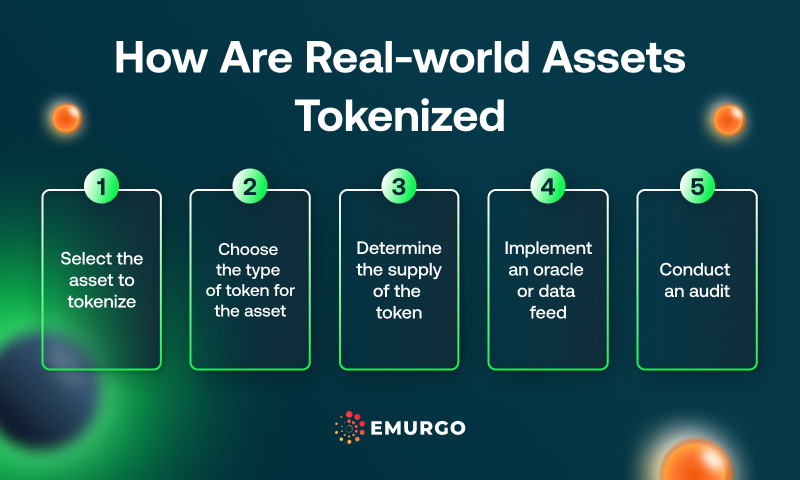 How Are Real-world Assets Tokenized

1
Select the asset to tokenize

2
Choose the type of token for the asset

3
Determine the supply of the token

4
Implement an oracle or data feed

5
Conduct an audit

EMURGO